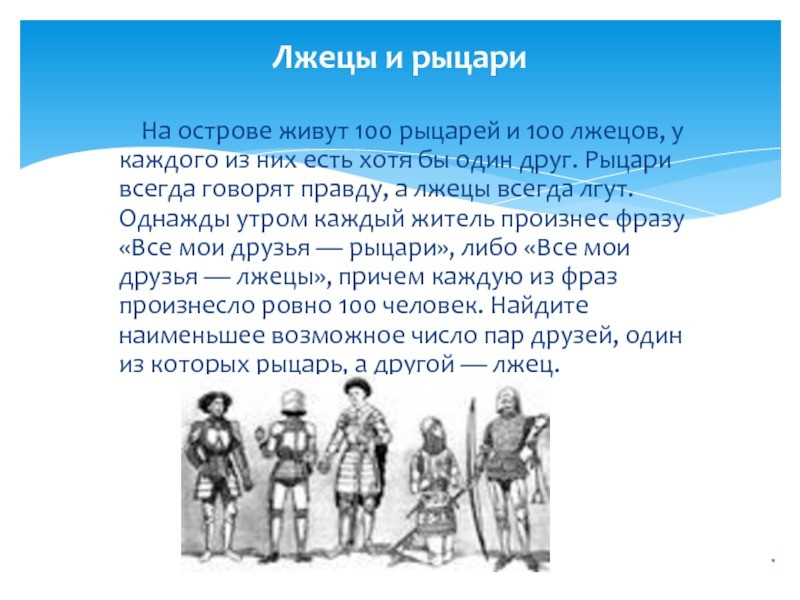 Лжецы и рыцари

На острове живут 100 рыцарей и 100 лжецов, у каждого из них есть хотя бы один друг. Рыцари всегда говорят правду, а лжецы всегда лгут. Однажды утром каждый житель произнес фразу «Все мои друзья — рыцари», либо «Все мои друзья — лжецы», причем каждую из фраз произнесло ровно 100 человек. Найдите наименьшее возможное число пар друзей, один из которых рыцарь, а другой — лжец.